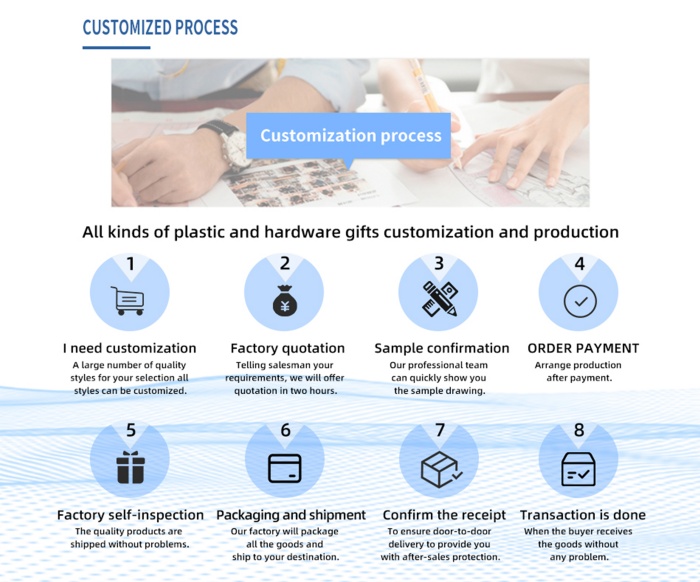 CUSTOMIZED PROCESS

Customization process

All kinds of plastic and hardware gifts customization and production

1
I need customization
A large number of quality styles for your selection all styles can be customized.

2
Factory quotation
Telling salesman your requirements, we will offer quotation in two hours.

3
Sample confirmation
Our professional team can quickly show you the sample drawing.

4
ORDER PAYMENT
Arrange production after payment.

5
Factory self-inspection
The quality products are shipped without problems.

6
Packaging and shipment
Our factory will package all the goods and ship to your destination.

7
Confirm the receipt
To ensure door-to-door delivery to provide you with after-sales protection.

8
Transaction is done
When the buyer receives the goods without any problem.